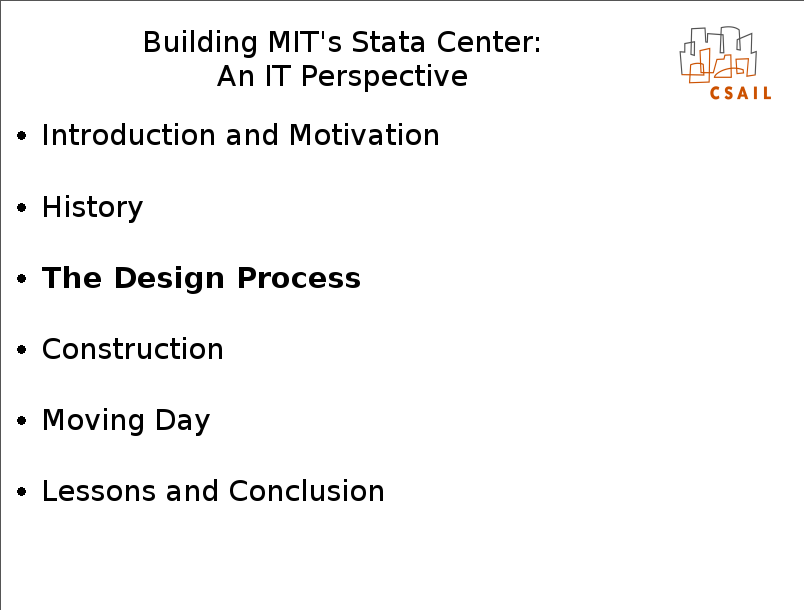 Building MIT's Stata Center:
An IT Perspective

CSAIL

• Introduction and Motivation

• History

• The Design Process

• Construction

• Moving Day

• Lessons and Conclusion